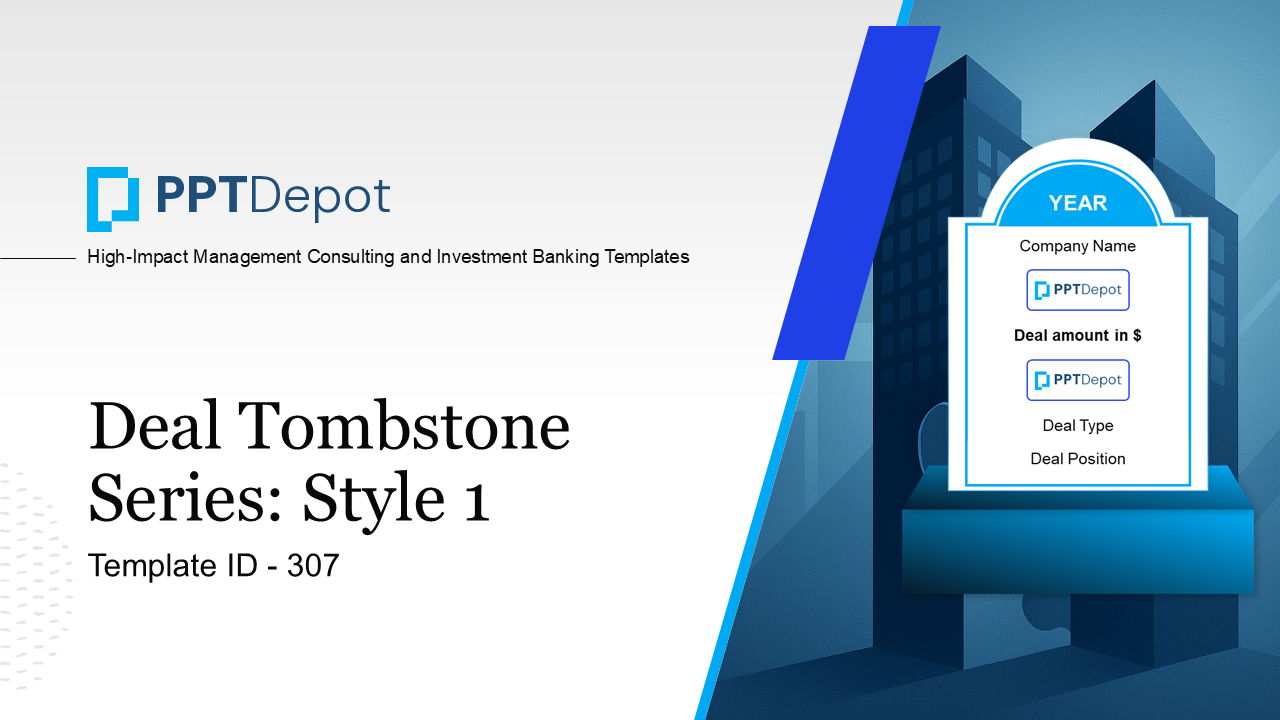 PPTDepot

High-Impact Management Consulting and Investment Banking Templates

Deal Tombstone Series: Style 1

Template ID - 307

YEAR

Company Name

PPTDepot

Deal amount in $

PPTDepot

Deal Type

Deal Position